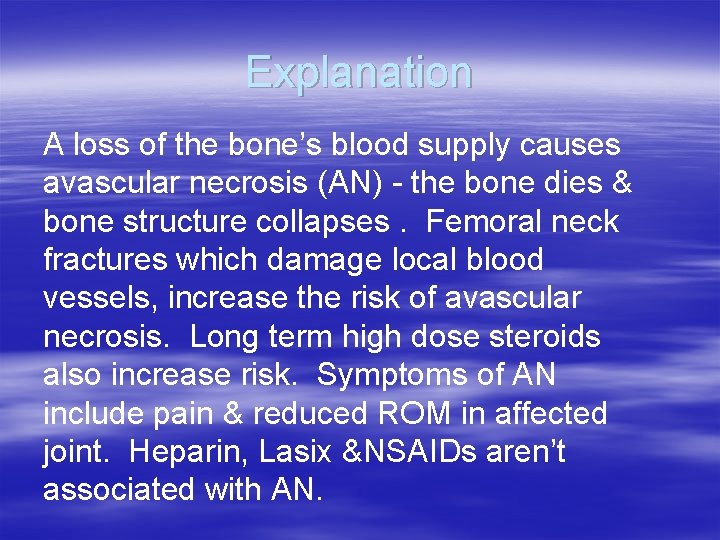 Explanation

A loss of the bone’s blood supply causes avascular necrosis (AN) - the bone dies & bone structure collapses . Femoral neck fractures which damage local blood vessels, increase the risk of avascular necrosis. Long term high dose steroids also increase risk. Symptoms of AN include pain & reduced ROM in affected joint. Heparin, Lasix &NSAIDs aren’t associated with AN.